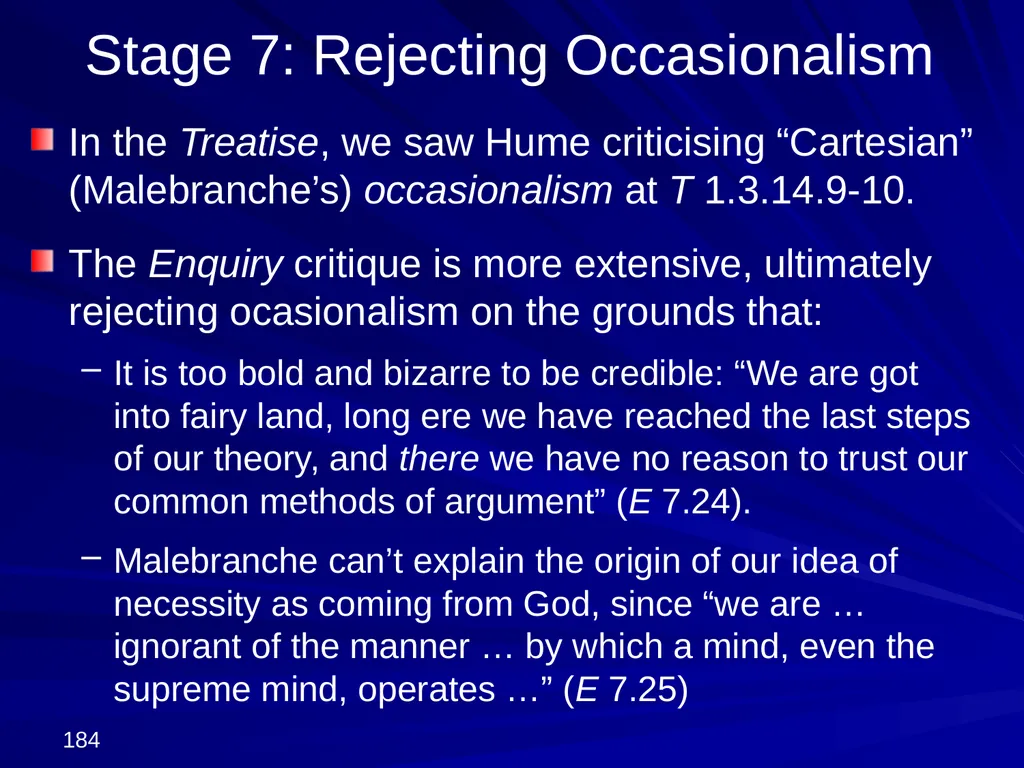 Stage 7: Rejecting Occasionalism

In the Treatise, we saw Hume criticising “Cartesian” (Malebranche’s) occasionalism at T 1.3.14.9-10.

The Enquiry critique is more extensive, ultimately rejecting ocasionalism on the grounds that:

– It is too bold and bizarre to be credible: “We are got into fairy land, long ere we have reached the last steps of our theory, and there we have no reason to trust our common methods of argument” (E 7.24).

– Malebranche can’t explain the origin of our idea of necessity as coming from God, since “we are … ignorant of the manner … by which a mind, even the supreme mind, operates …” (E 7.25)

184